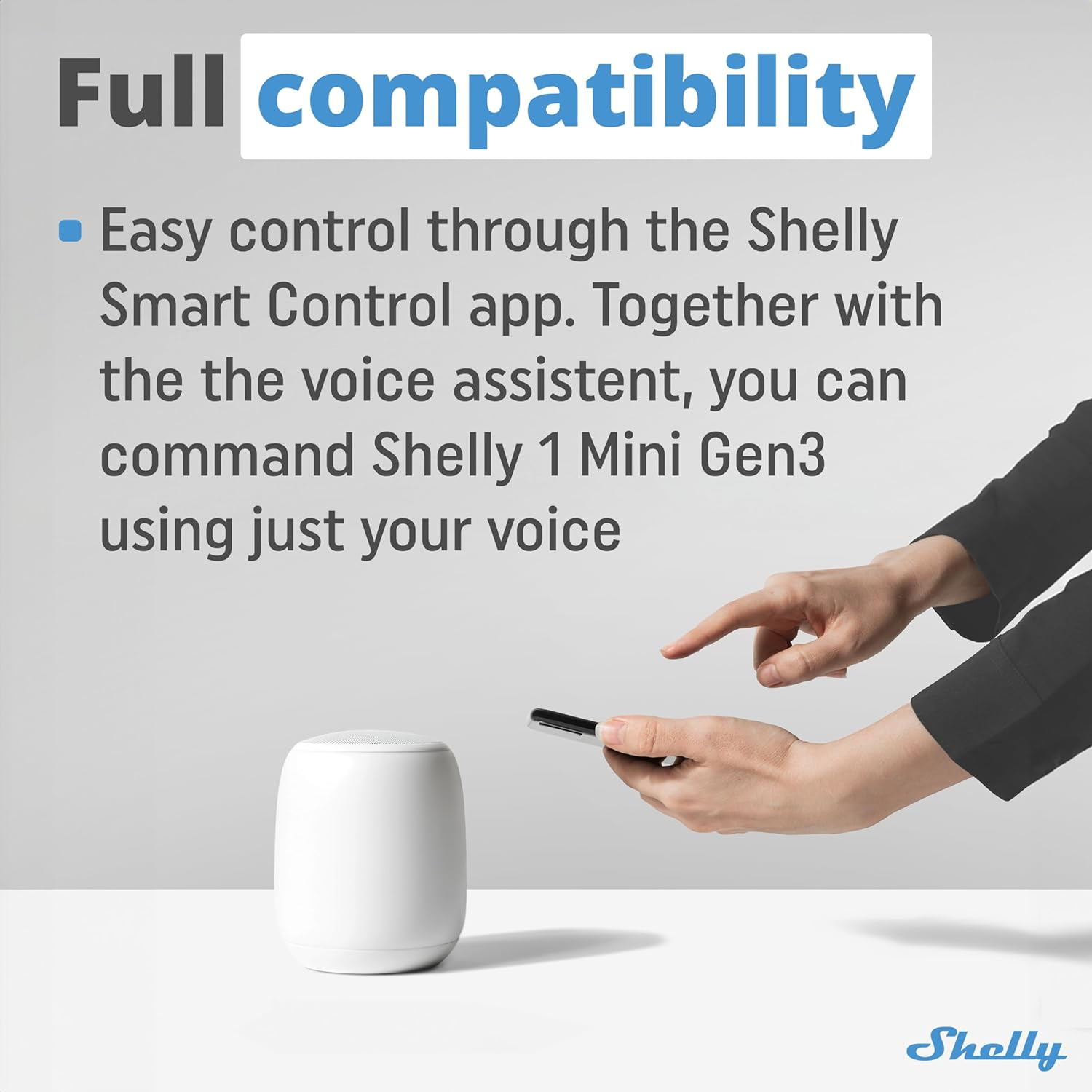 Full compatibility

Easy control through the Shelly Smart Control app. Together with the the voice assistent, you can command Shelly 1 Mini Gen3 using just your voice

Shelly